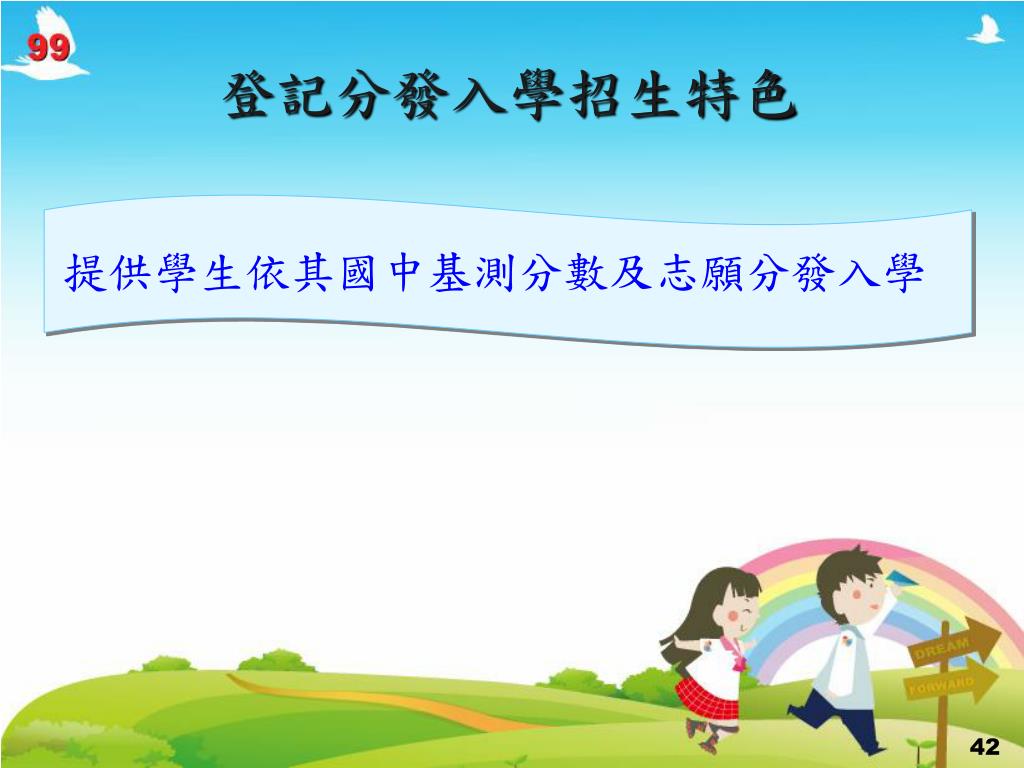 99

登記分發入學招生特色

提供學生依其國中基測分數及志願分發入學

DREAM

FORWARD

42